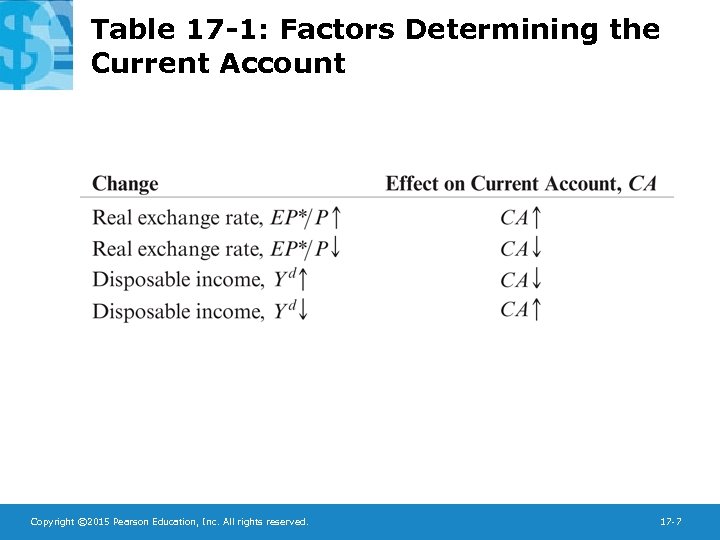 Table 17-1: Factors Determining the Current Account

| Change | Effect on Current Account, $CA$ |
|---|---|
| Real exchange rate, $EP^*/P\uparrow$ | $CA\uparrow$ |
| Real exchange rate, $EP^*/P\downarrow$ | $CA\downarrow$ |
| Disposable income, $Y^d\uparrow$ | $CA\downarrow$ |
| Disposable income, $Y^d\downarrow$ | $CA\uparrow$ |

Copyright ©2015 Pearson Education, Inc. All rights reserved.

17-7